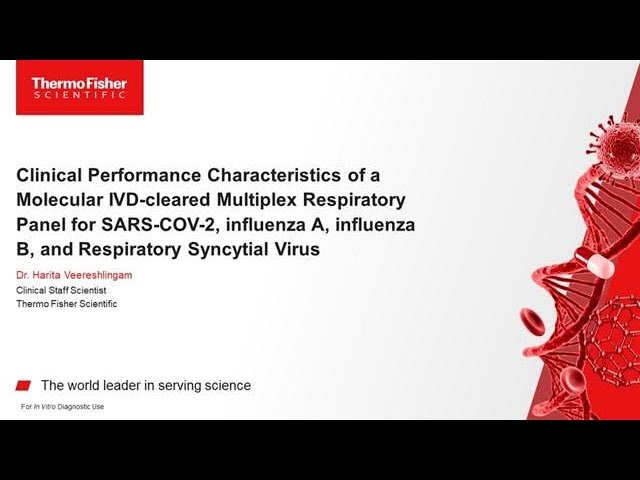 ThermoFisher
SCIENTIFIC

Clinical Performance Characteristics of a Molecular IVD-cleared Multiplex Respiratory Panel for SARS-COV-2, influenza A, influenza B, and Respiratory Syncytial Virus

Dr. Harita Veereshlingam
Clinical Staff Scientist
Thermo Fisher Scientific

The world leader in serving science

For In Vitro Diagnostic Use